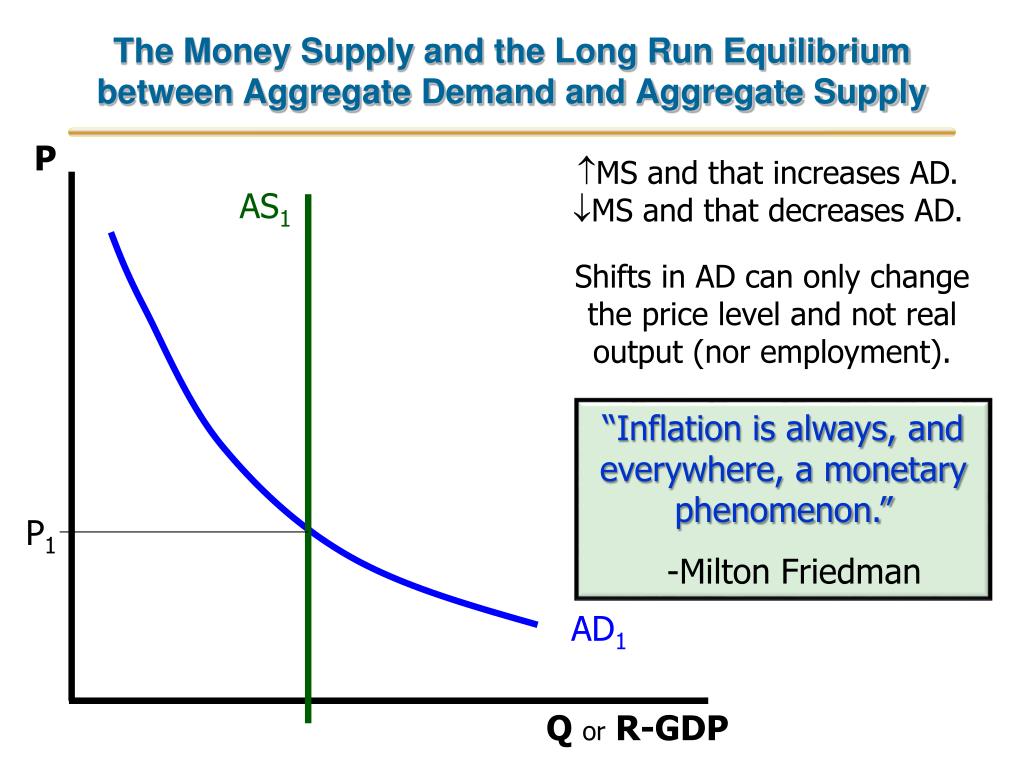 The Money Supply and the Long Run Equilibrium between Aggregate Demand and Aggregate Supply

P

$AS_1$

$P_1$

$AD_1$

Q or R-GDP

↑MS and that increases AD.
↓MS and that decreases AD.

Shifts in AD can only change the price level and not real output (nor employment).

"Inflation is always, and everywhere, a monetary phenomenon."

-Milton Friedman